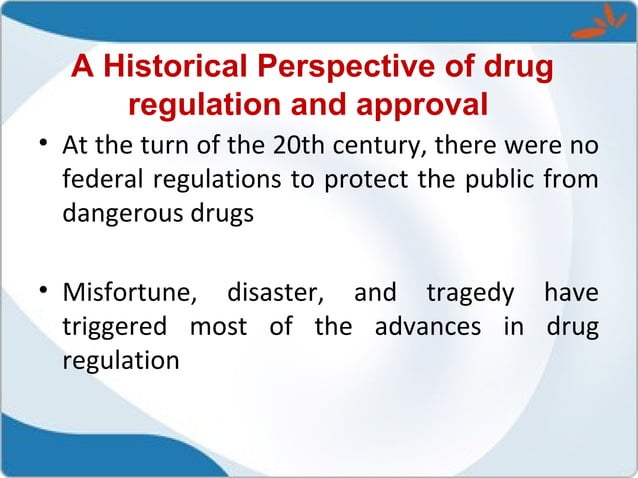 A Historical Perspective of drug regulation and approval

• At the turn of the 20th century, there were no federal regulations to protect the public from dangerous drugs

• Misfortune, disaster, and tragedy have triggered most of the advances in drug regulation